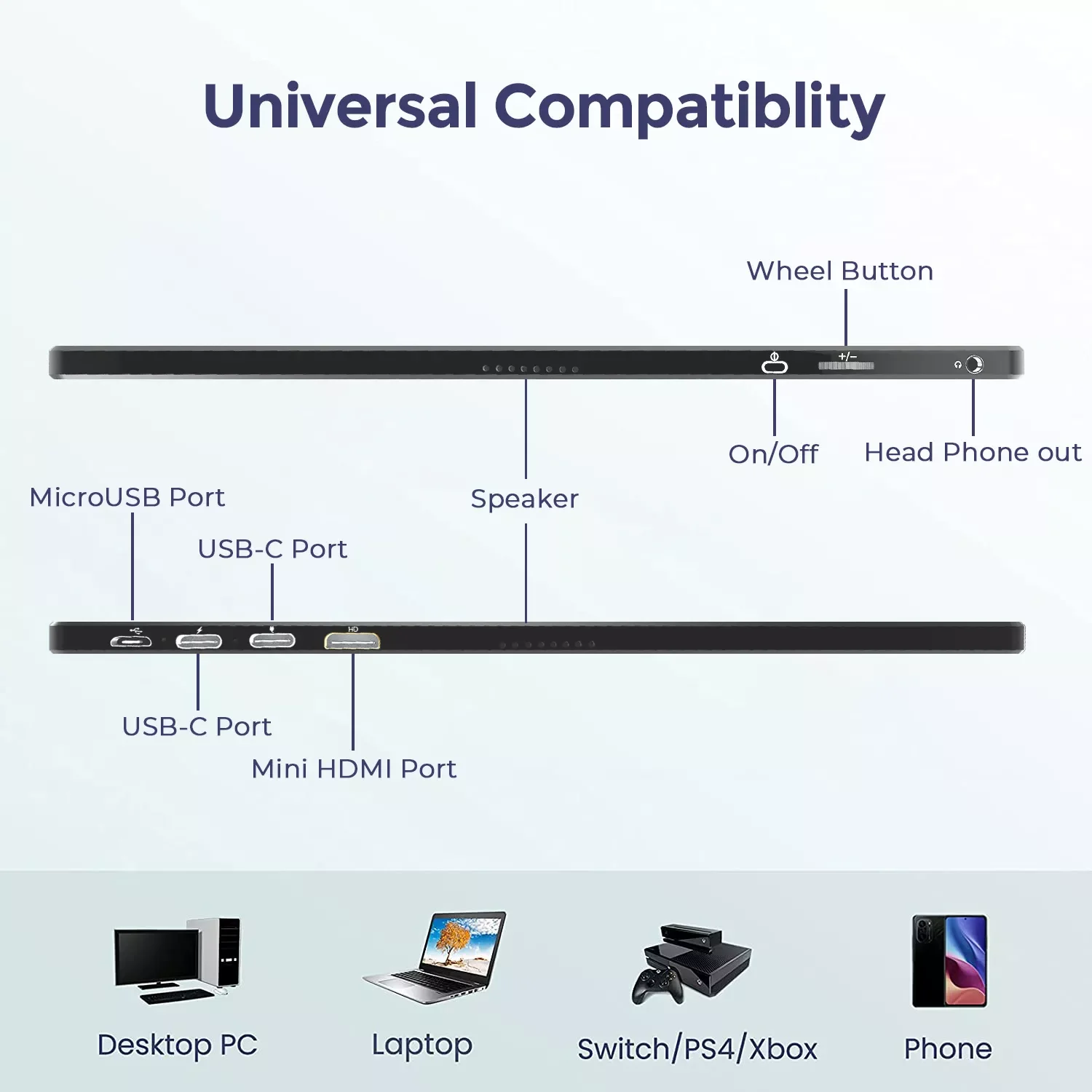 Universal Compatiblity

Wheel Button

+/−

On/Off

Head Phone out

MicroUSB Port

Speaker

USB-C Port

HD

USB-C Port

Mini HDMI Port

Desktop PC

Laptop

Switch/PS4/Xbox

Phone